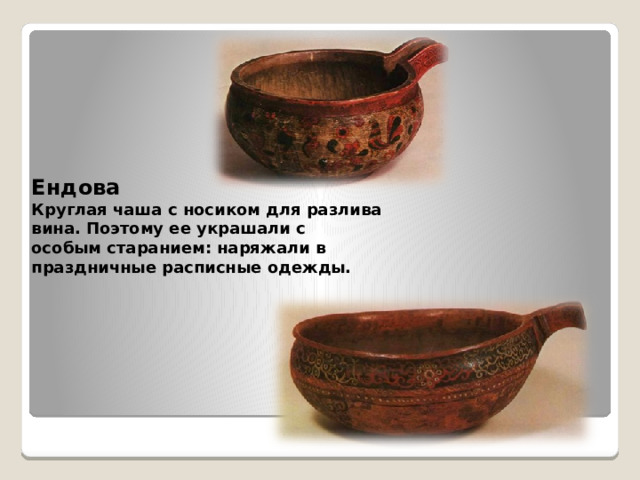 Ендова

Круглая чаша с носиком для разлива вина. Поэтому ее украшали с особым старанием: наряжали в праздничные расписные одежды.